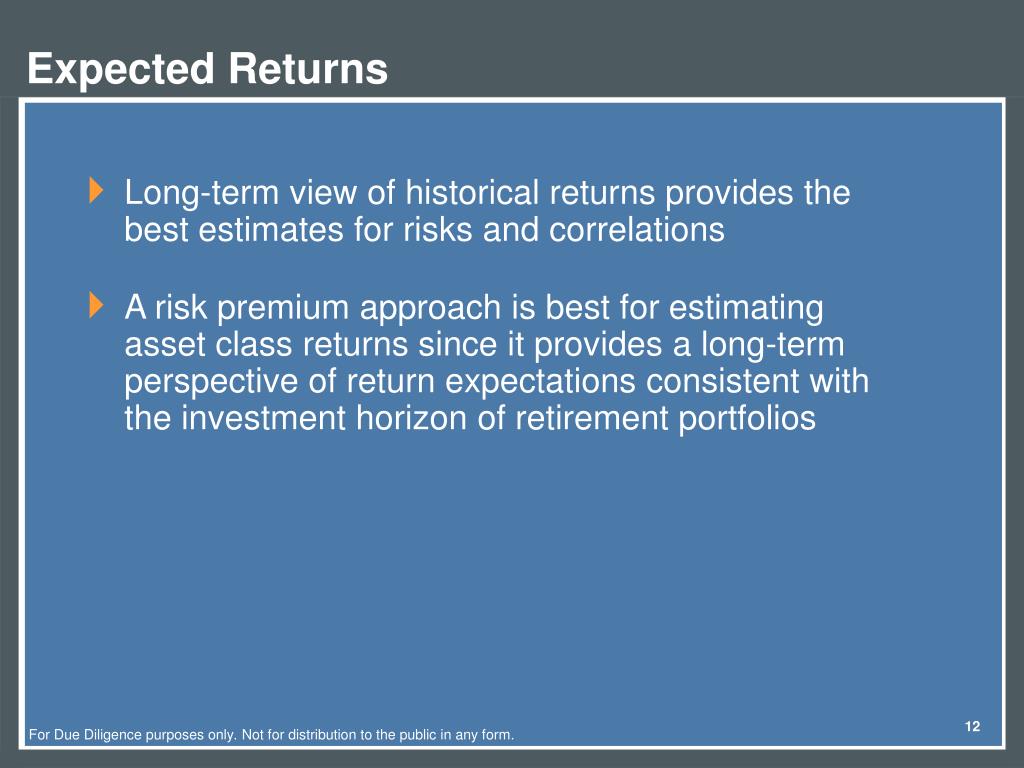 Expected Returns

Long-term view of historical returns provides the best estimates for risks and correlations

A risk premium approach is best for estimating asset class returns since it provides a long-term perspective of return expectations consistent with the investment horizon of retirement portfolios

12

For Due Diligence purposes only. Not for distribution to the public in any form.